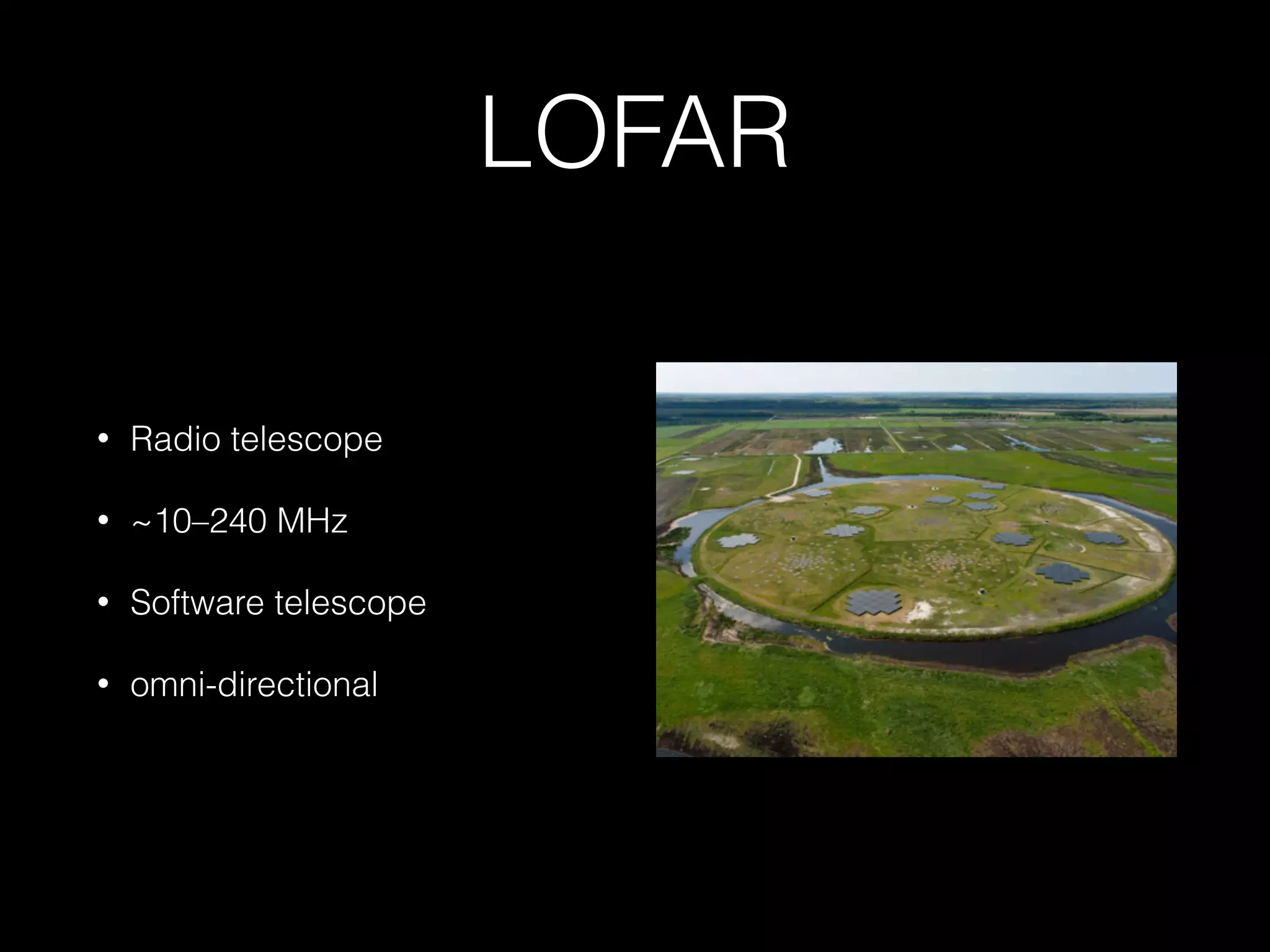 LOFAR

• Radio telescope
• ~10–240 MHz
• Software telescope
• omni-directional